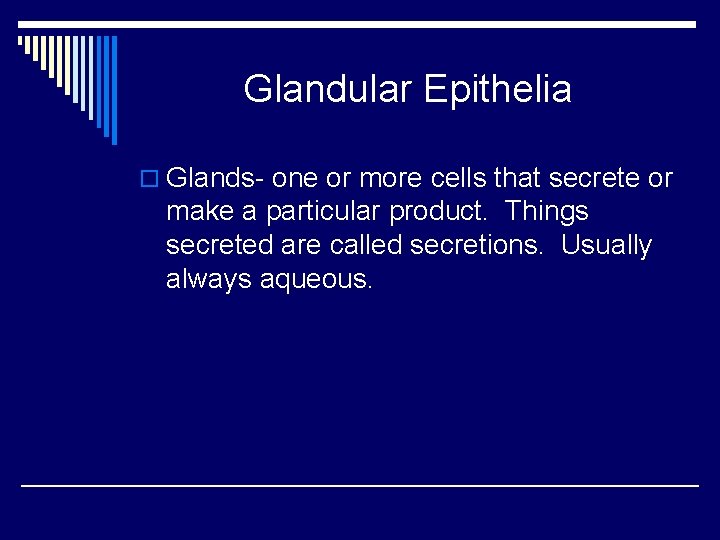 Glandular Epithelia

Glands- one or more cells that secrete or make a particular product. Things secreted are called secretions. Usually always aqueous.